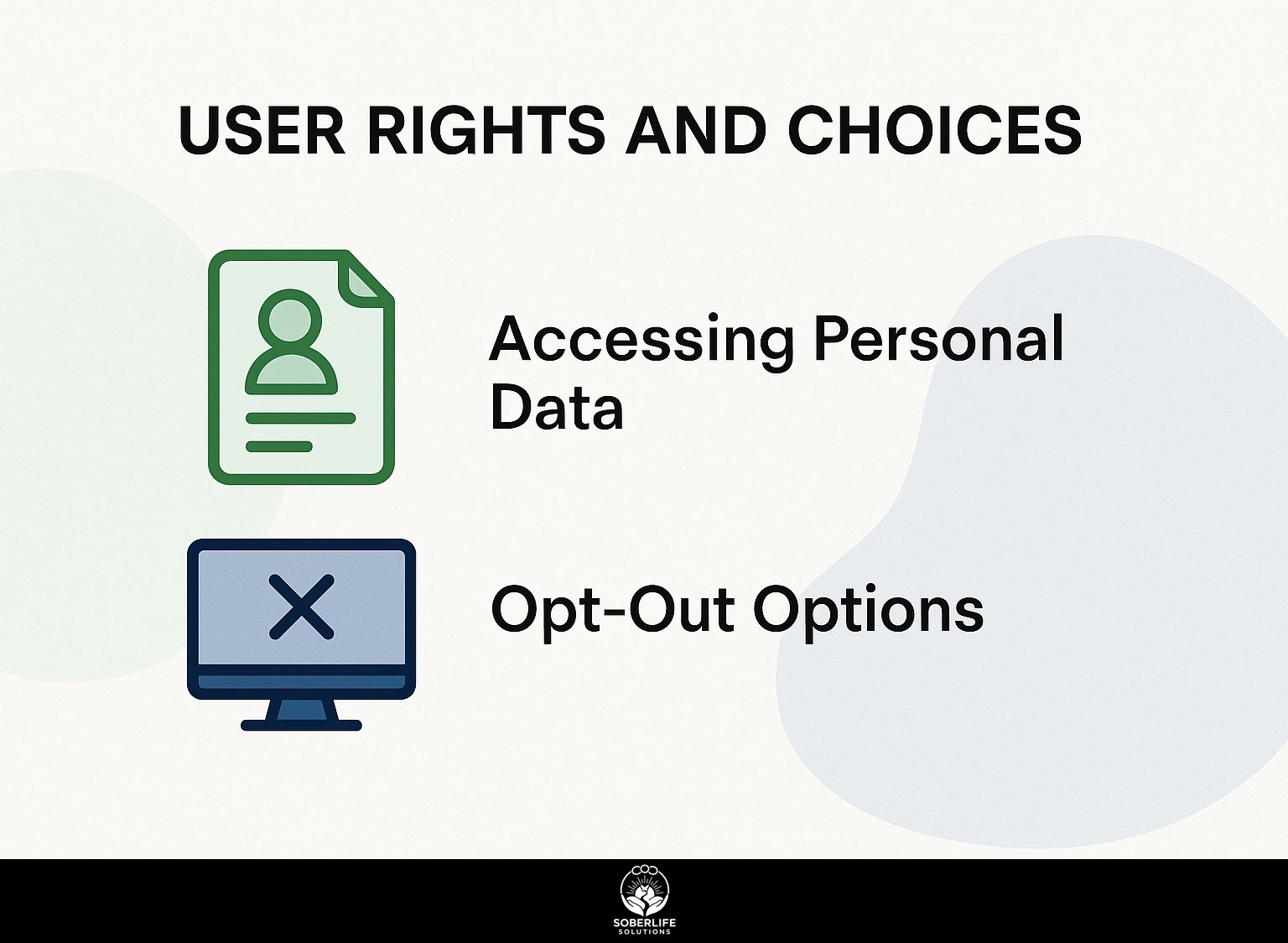 USER RIGHTS AND CHOICES

Accessing Personal Data

Opt-Out Options

SOBERLIFE
SOLUTIONS